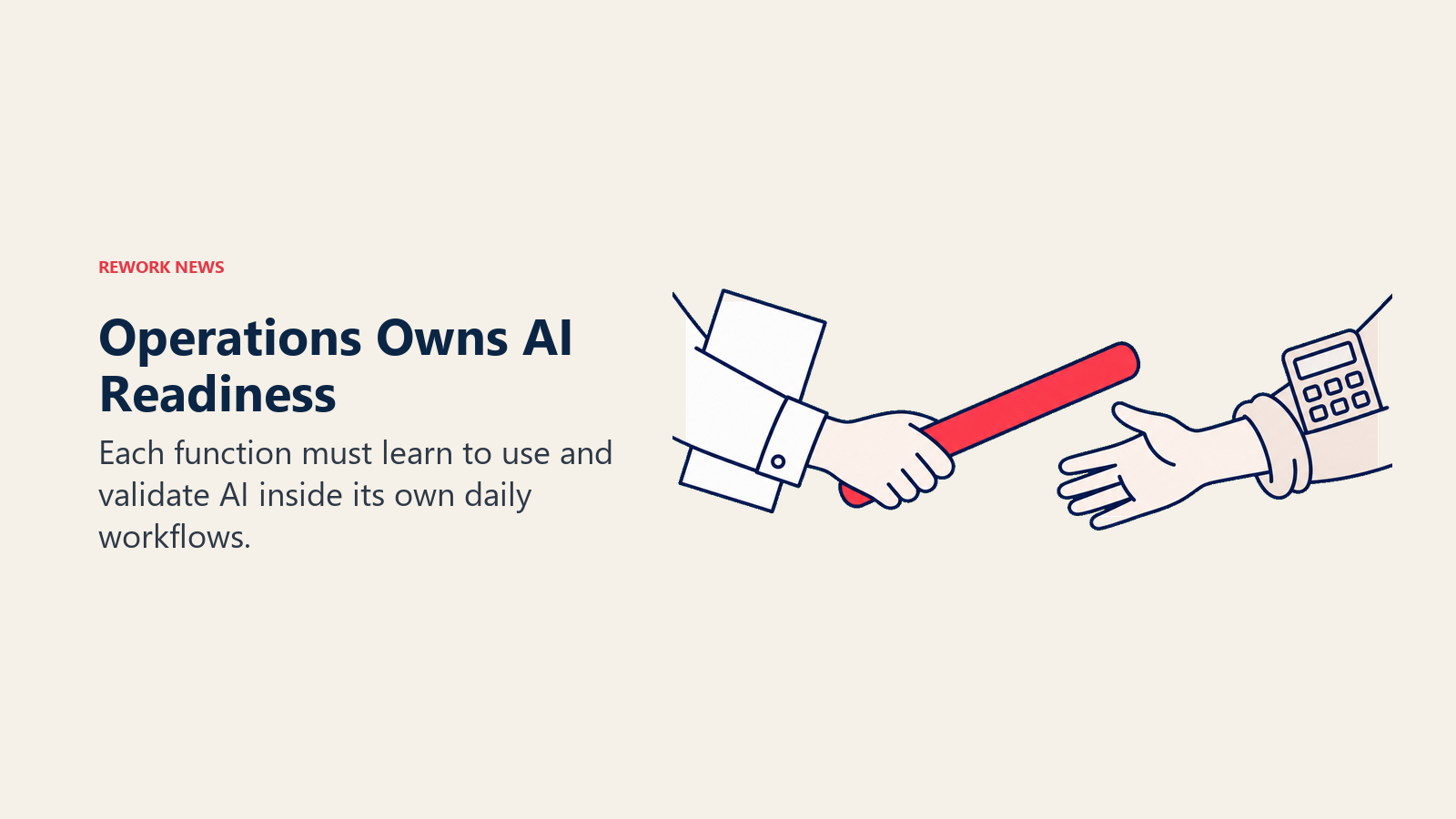 REWORK NEWS

Operations Owns AI Readiness

Each function must learn to use and validate AI inside its own daily workflows.